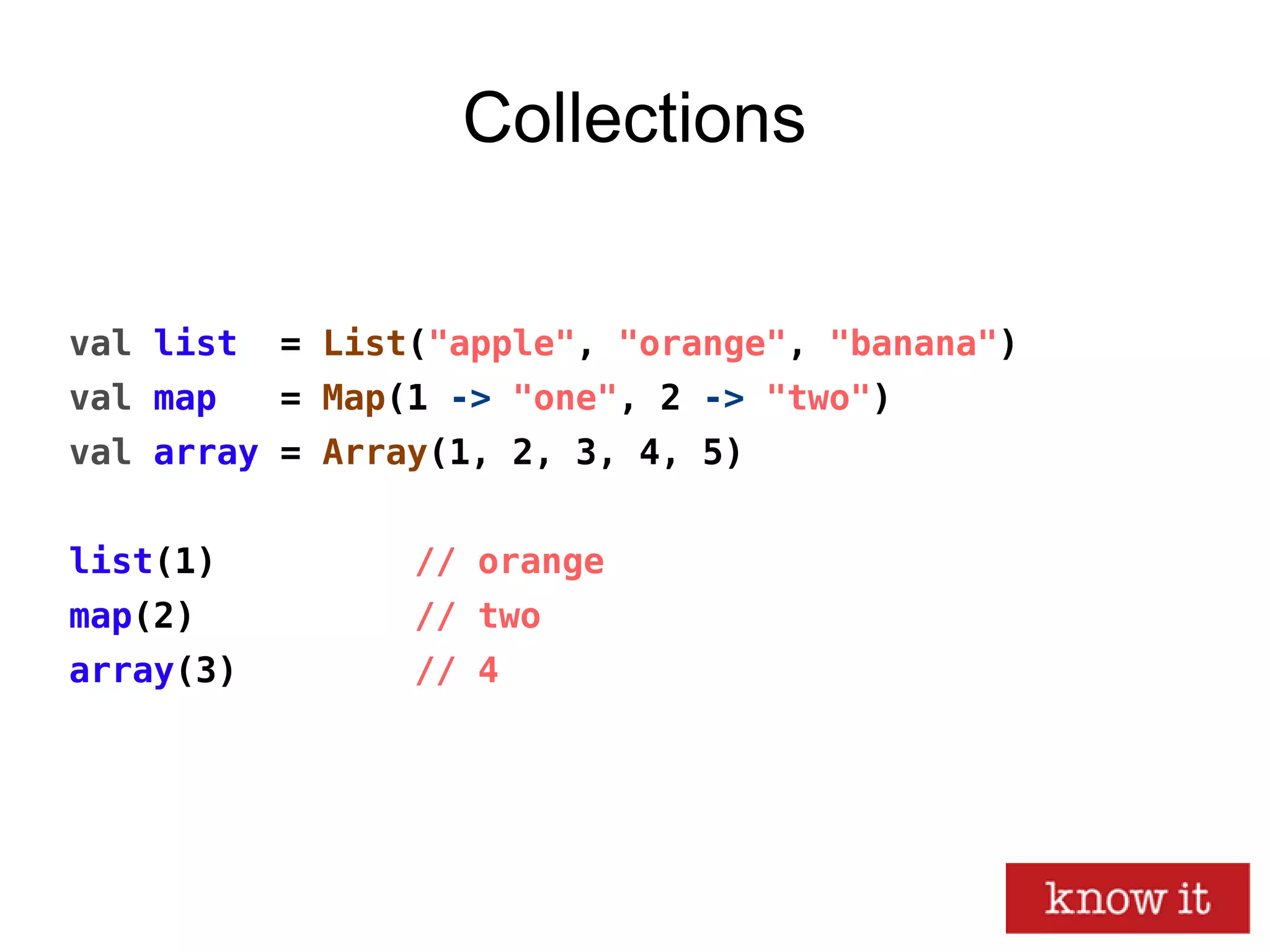 Collections

val list  = List("apple", "orange", "banana")
val map   = Map(1 -> "one", 2 -> "two")
val array = Array(1, 2, 3, 4, 5)

list(1)          // orange
map(2)           // two
array(3)         // 4

know it